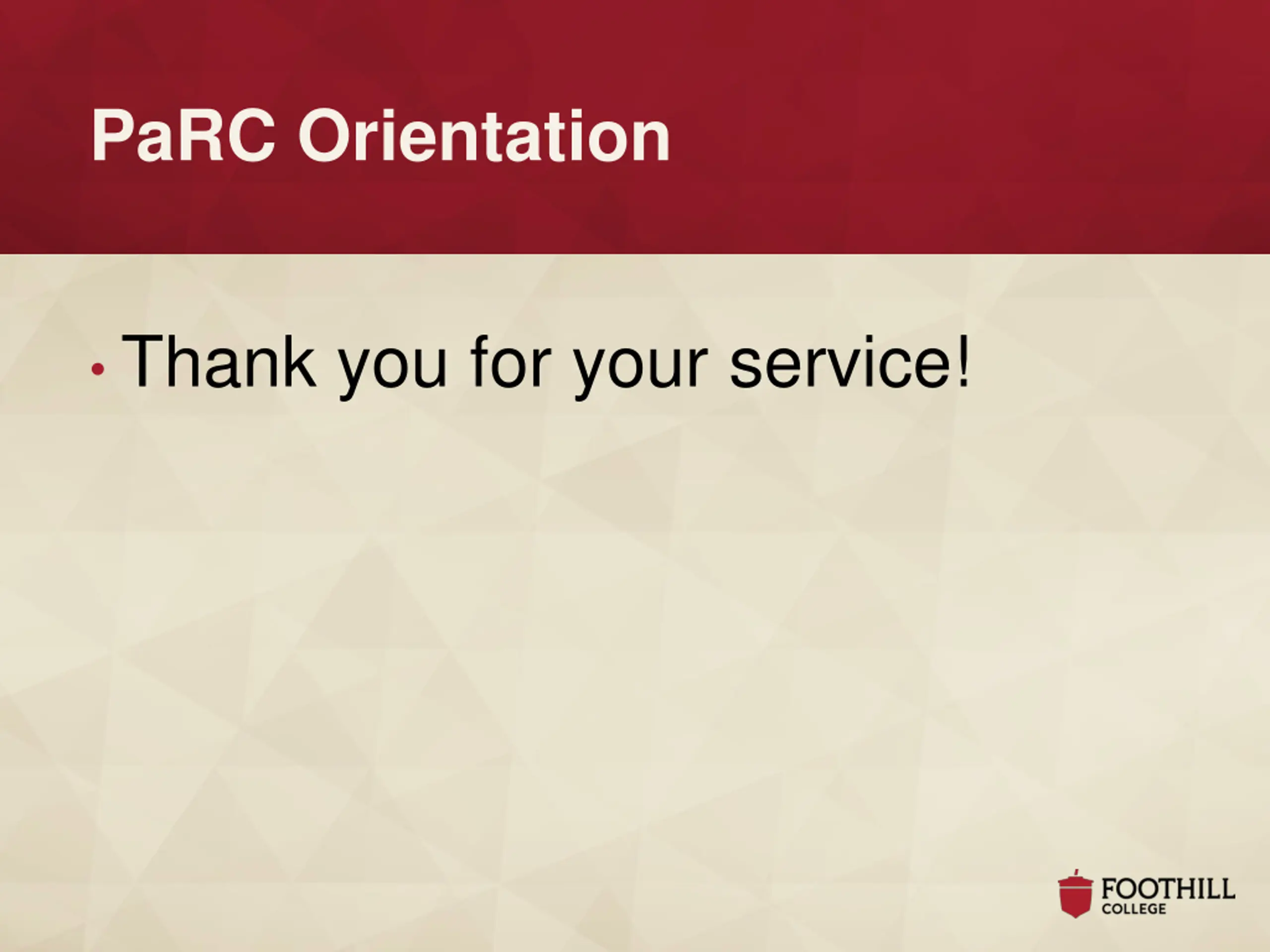 PaRC Orientation

• Thank you for your service!

FOOTHILL
COLLEGE